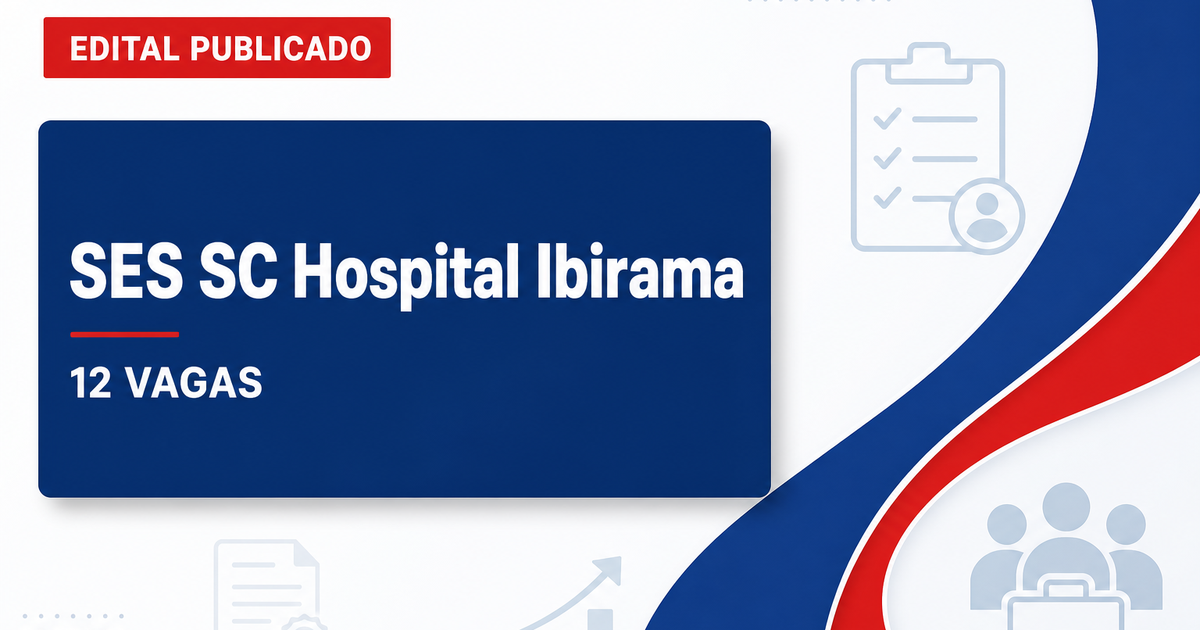 EDITAL PUBLICADO

SES SC Hospital Ibirama

12 VAGAS